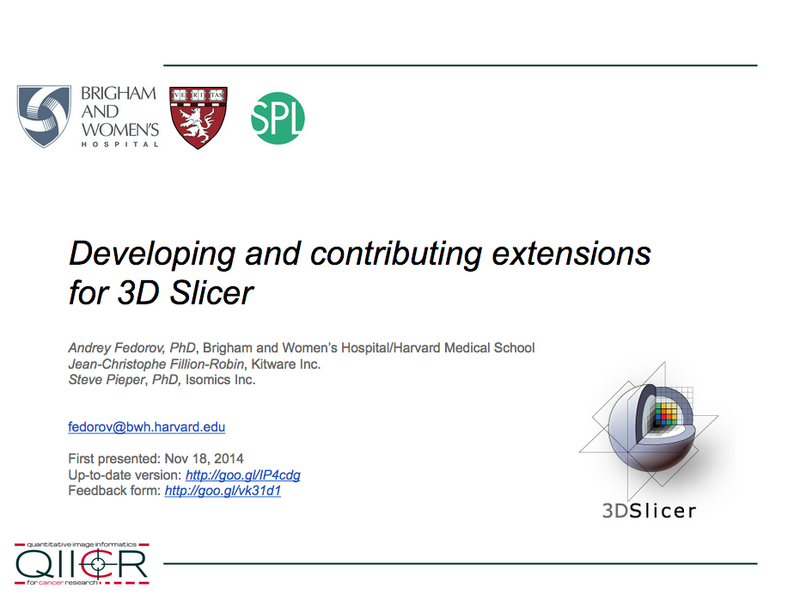 BRIGHAM AND WOMEN'S HOSPITAL

VE RI TAS

SPL

Developing and contributing extensions for 3D Slicer

Andrey Fedorov, PhD, Brigham and Women's Hospital/Harvard Medical School
Jean-Christophe Fillion-Robin, Kitware Inc.
Steve Pieper, PhD, Isomics Inc.

fedorov@bwh.harvard.edu

First presented: Nov 18, 2014
Up-to-date version: http://goo.gl/IP4cdg
Feedback form: http://goo.gl/vk31d1

3DSlicer

quantitative image informatics
QIICR
for cancer research